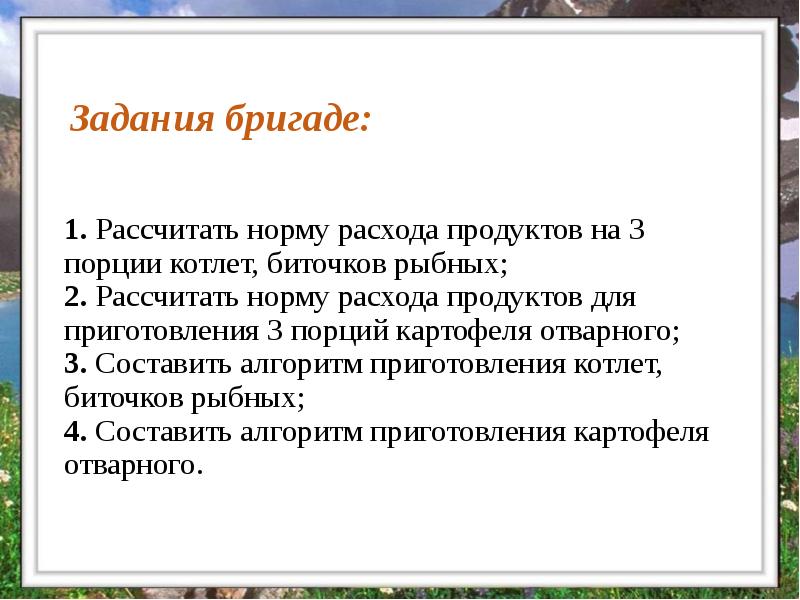 Задания бригаде:

1. Рассчитать норму расхода продуктов на 3 порции котлет, биточков рыбных;
2. Рассчитать норму расхода продуктов для приготовления 3 порций картофеля отварного;
3. Составить алгоритм приготовления котлет, биточков рыбных;
4. Составить алгоритм приготовления картофеля отварного.